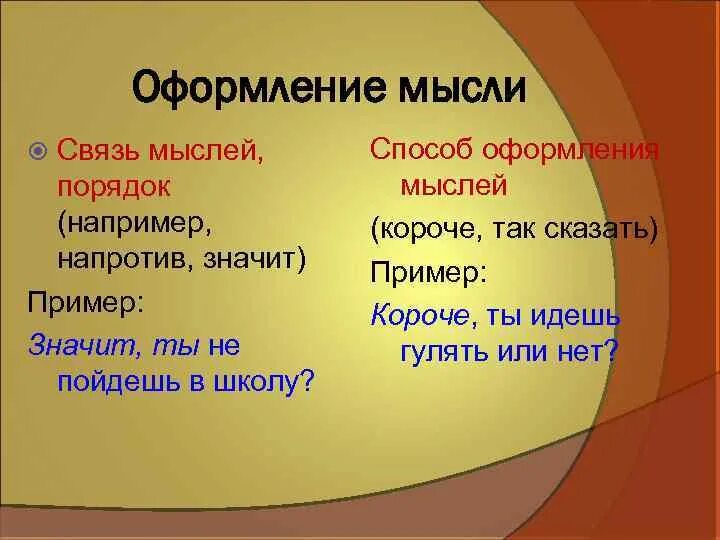 Оформление мысли

Связь мыслей, порядок (например, напротив, значит)

Пример:

Значит, ты не пойдешь в школу?

Способ оформления мыслей

(короче, так сказать)

Пример:

Короче, ты идешь гулять или нет?